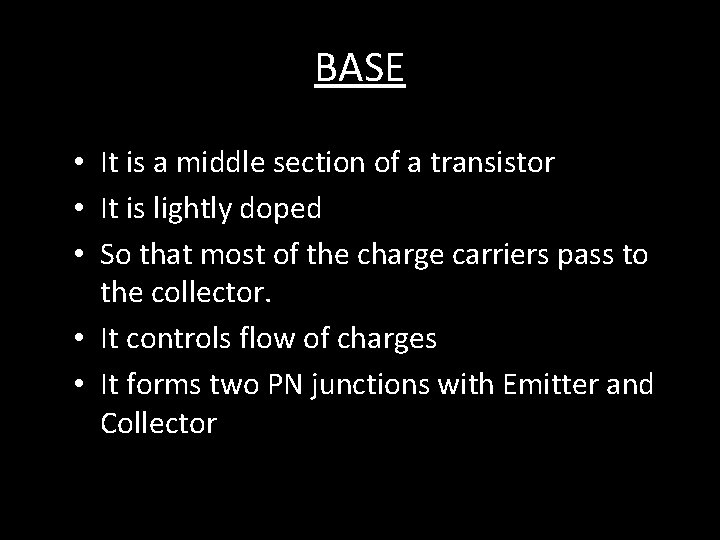 BASE

• It is a middle section of a transistor
• It is lightly doped
• So that most of the charge carriers pass to the collector.
• It controls flow of charges
• It forms two PN junctions with Emitter and Collector